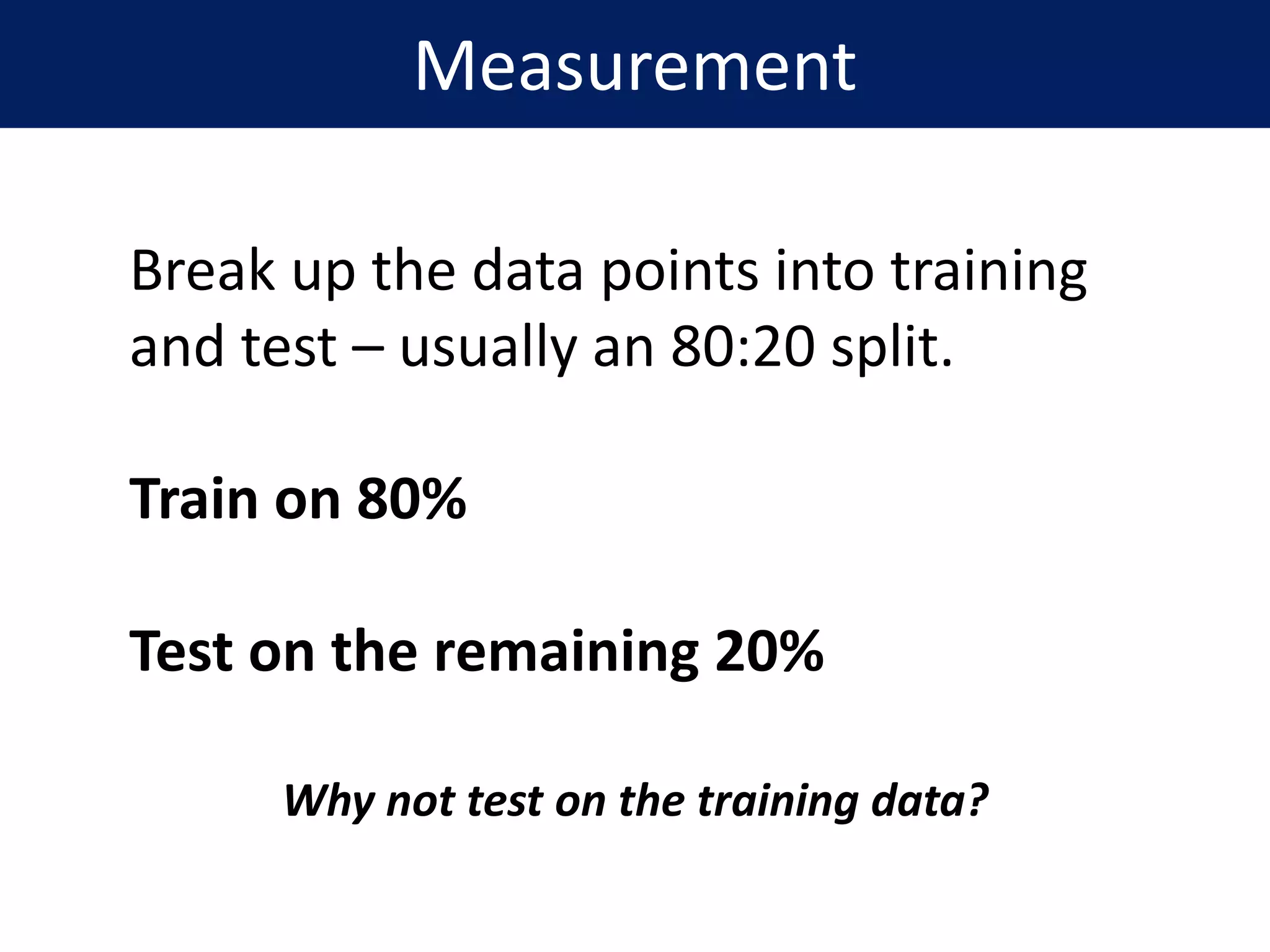 Measurement

Break up the data points into training and test – usually an 80:20 split.

Train on 80%

Test on the remaining 20%

Why not test on the training data?